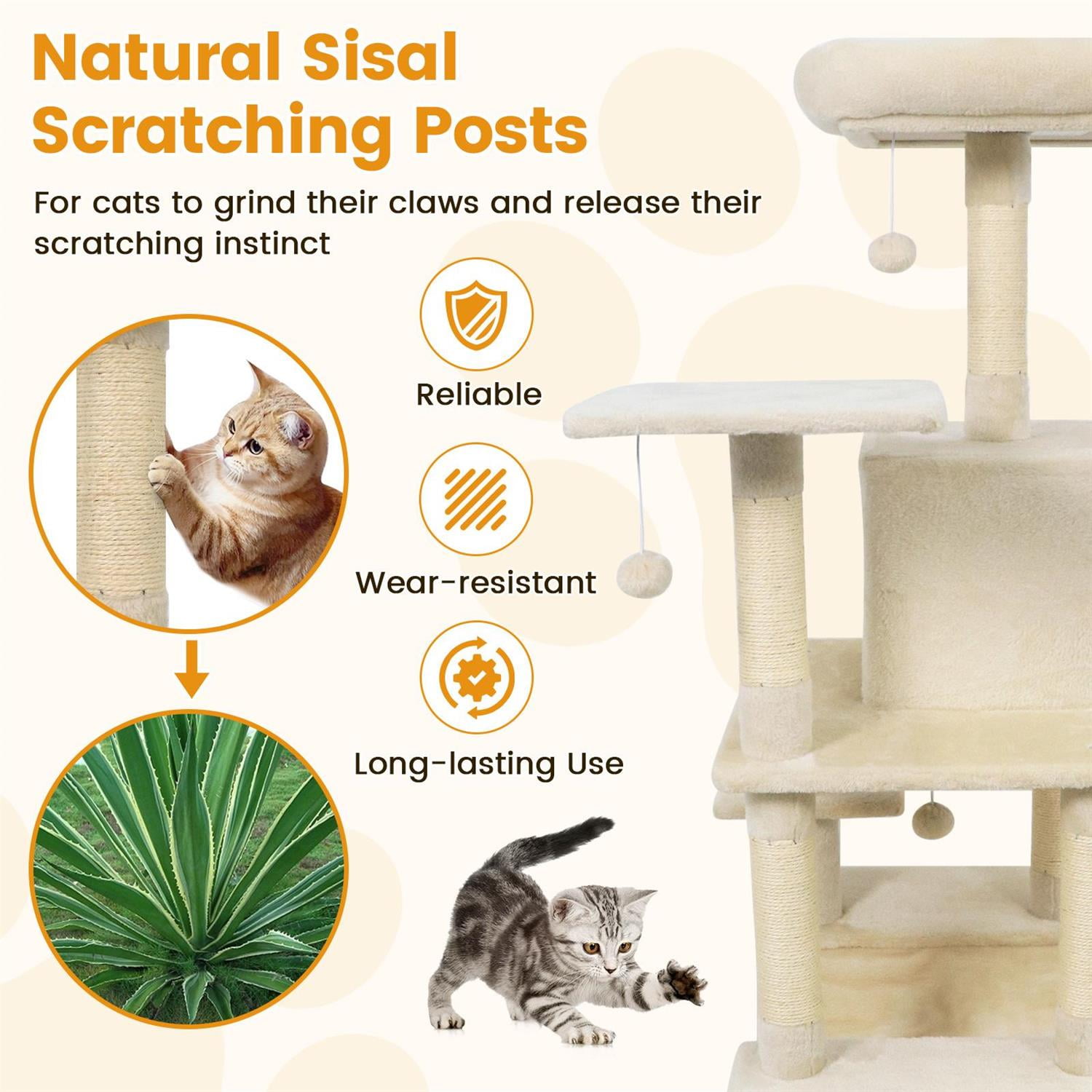 Natural Sisal Scratching Posts

For cats to grind their claws and release their scratching instinct

Reliable

Wear-resistant

Long-lasting Use